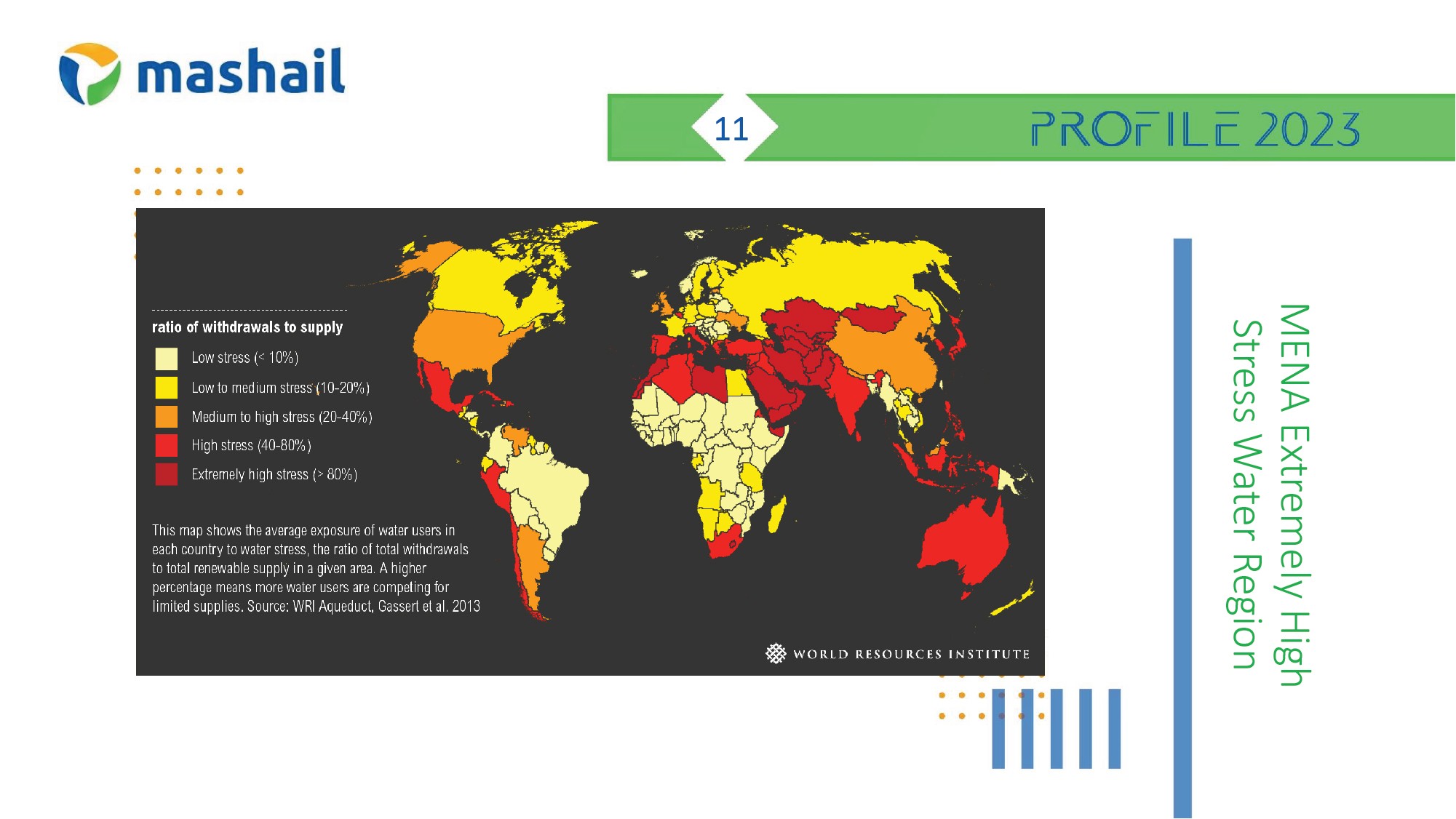 mashail

11

PROFILE 2023

ratio of withdrawals to supply

Low stress (< 10%)

Low to medium stress (10-20%)

Medium to high stress (20-40%)

High stress (40-80%)

Extremely high stress (> 80%)

This map shows the average exposure of water users in each country to water stress, the ratio of total withdrawals to total renewable supply in a given area. A higher percentage means more water users are competing for limited supplies. Source: WRI Aqueduct, Gassert et al. 2013

WORLD RESOURCES INSTITUTE

MENA Extremely High Stress Water Region